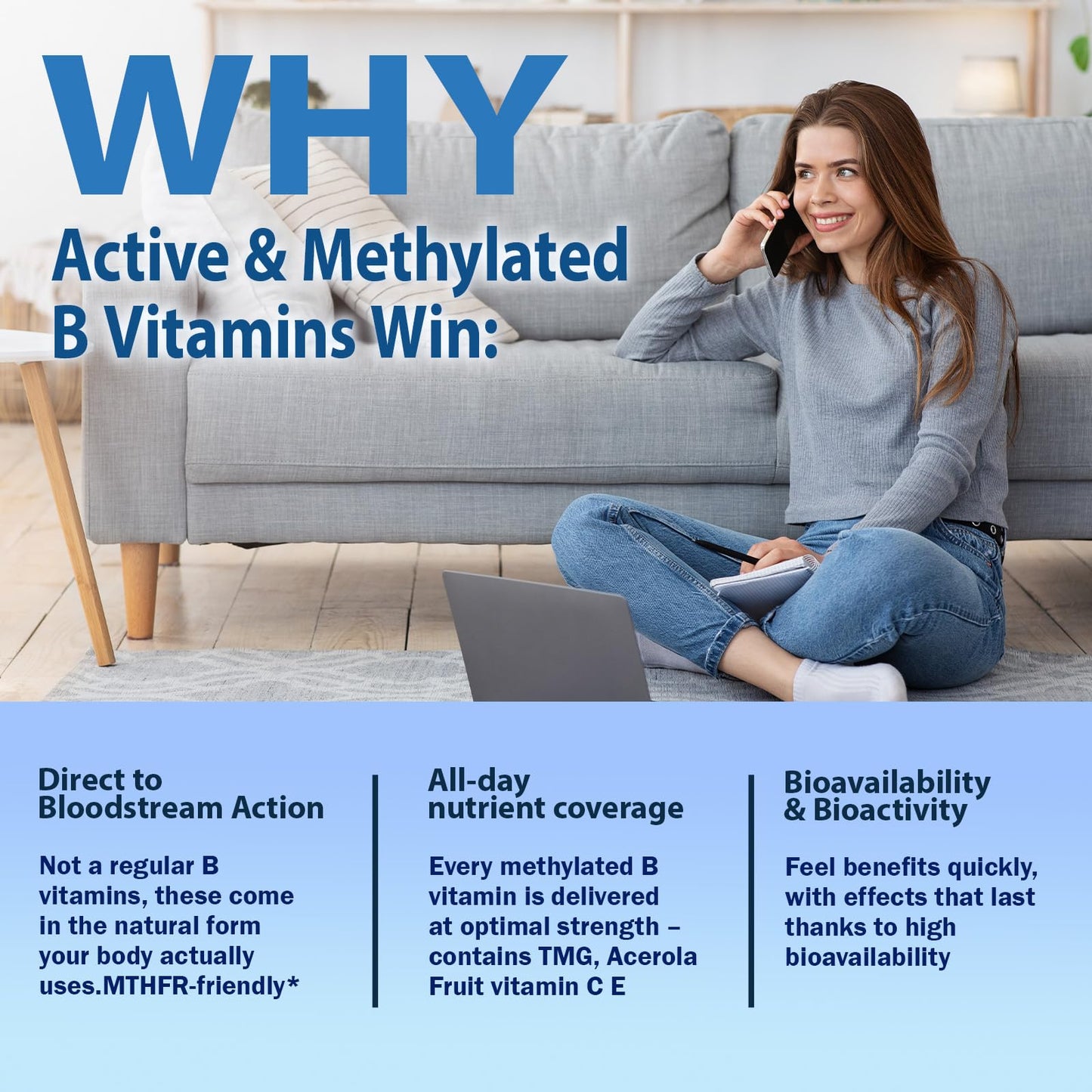 WHY
Active & Methylated B Vitamins Win:

Direct to Bloodstream Action

Not a regular B vitamins, these come in the natural form your body actually uses.MTHFR-friendly*

All-day nutrient coverage

Every methylated B vitamin is delivered at optimal strength – contains TMG, Acerola Fruit vitamin C E

Bioavailability & Bioactivity

Feel benefits quickly, with effects that last thanks to high bioavailability